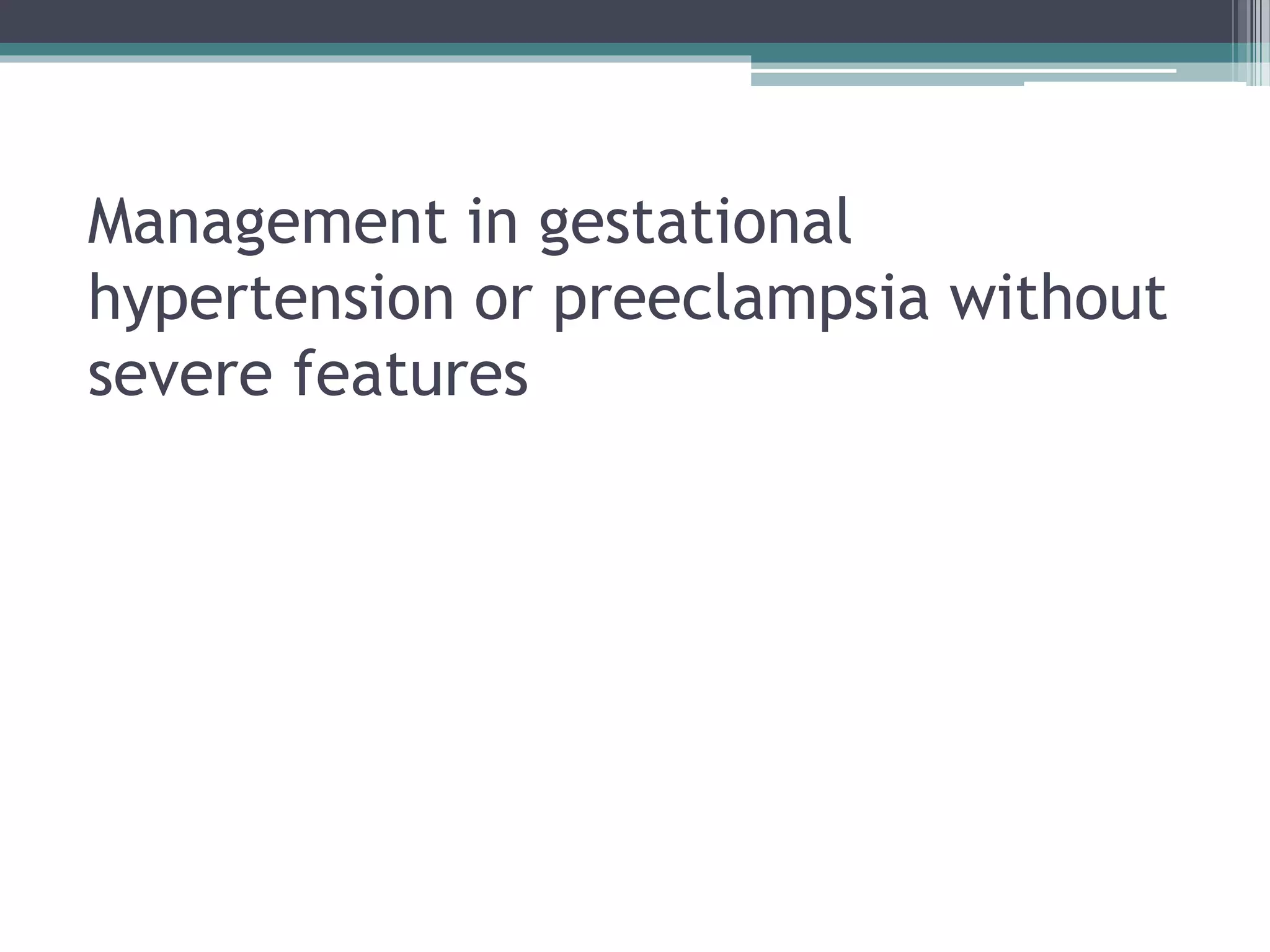 Management in gestational hypertension or preeclampsia without severe features